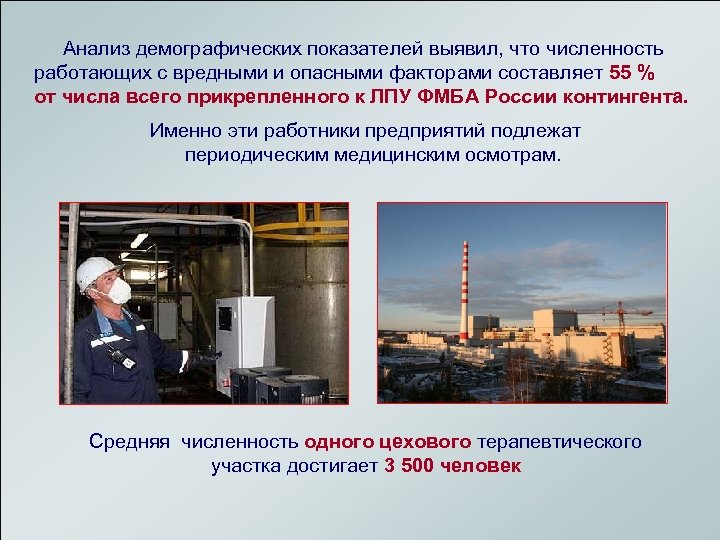 Анализ демографических показателей выявил, что численность работающих с вредными и опасными факторами составляет 55 % от числа всего прикрепленного к ЛПУ ФМБА России контингента.

Именно эти работники предприятий подлежат периодическим медицинским осмотрам.

Средняя численность одного цехового терапевтического участка достигает 3 500 человек